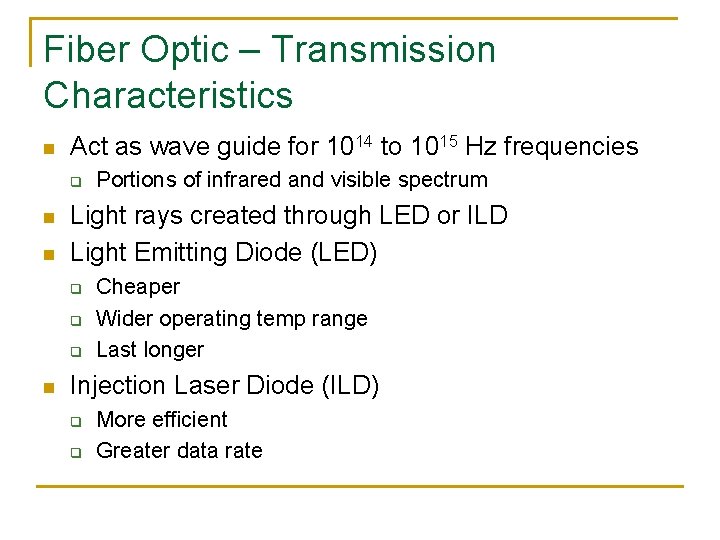 Fiber Optic – Transmission Characteristics

Act as wave guide for $10^{14}$ to $10^{15}$ Hz frequencies

Portions of infrared and visible spectrum

Light rays created through LED or ILD

Light Emitting Diode (LED)

Cheaper

Wider operating temp range

Last longer

Injection Laser Diode (ILD)

More efficient

Greater data rate